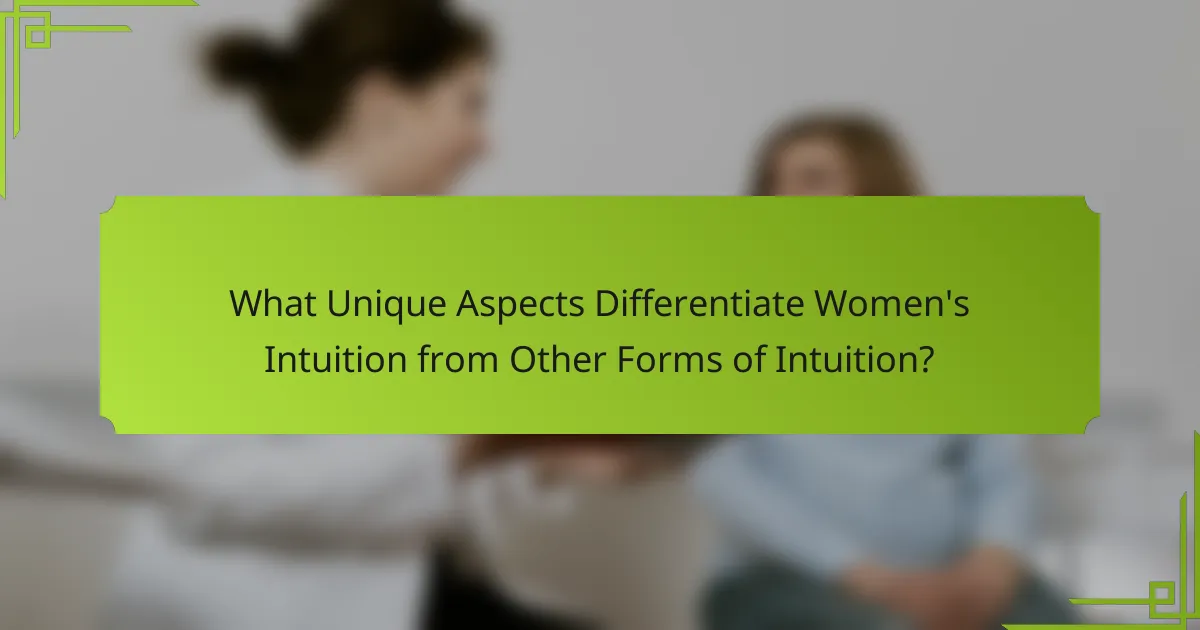 What Unique Aspects Differentiate Women's Intuition from Other Forms of Intuition?